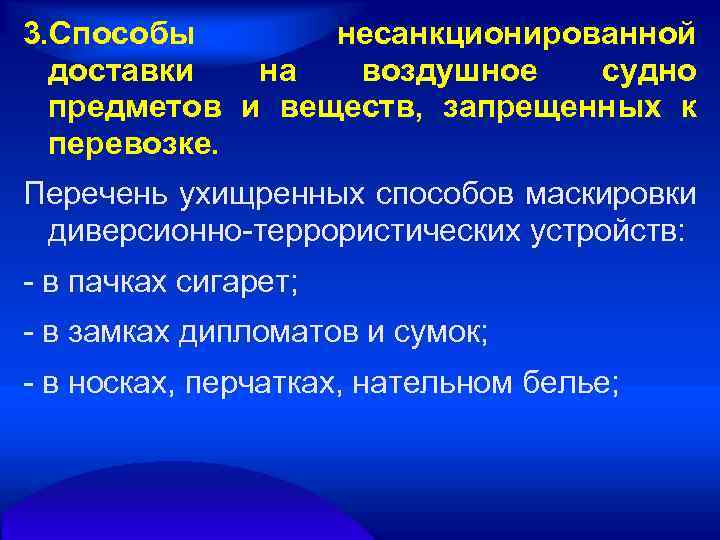 3.Способы несанкционированной доставки на воздушное судно предметов и веществ, запрещенных к перевозке.

Перечень ухищренных способов маскировки диверсионно-террористических устройств:

- в пачках сигарет;

- в замках дипломатов и сумок;

- в носках, перчатках, нательном белье;